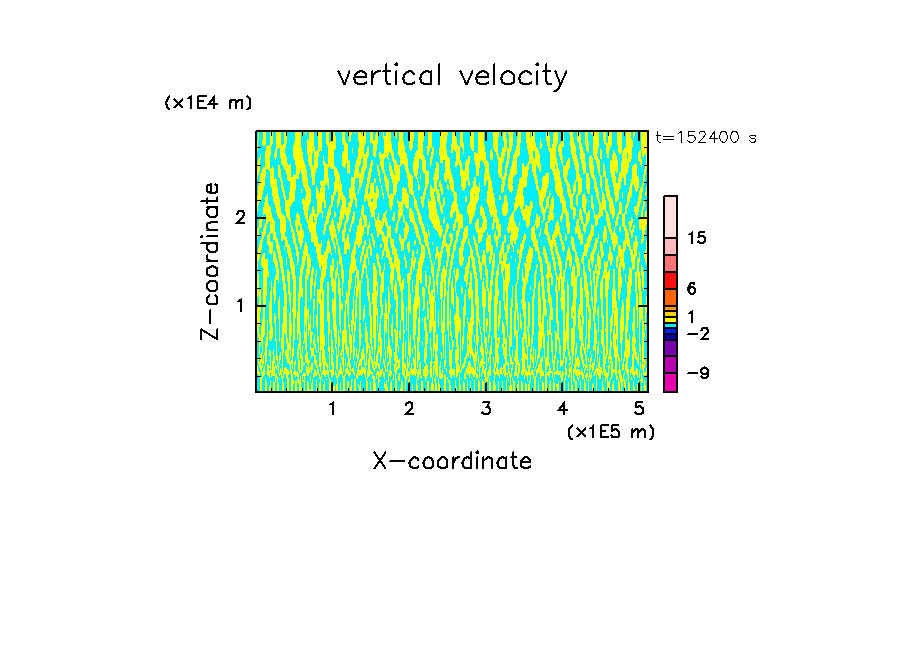 vertical velocity

(x1E4 m)

t=152400 s

Z-coordinate

2

1

15

6

1

−2

−9

1 2 3 4 5

(x1E5 m)

X-coordinate